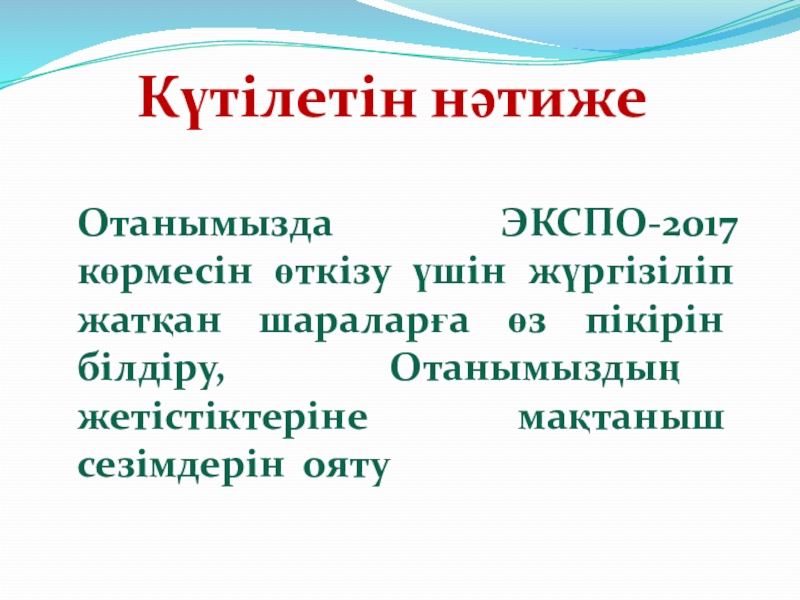 Күтілетін нәтиже

Отанымызда ЭКСПО-2017 көрмесін өткізу үшін жүргізіліп жатқан шараларға өз пікірін білдіру, Отанымыздың жетістіктеріне мақтаныш сезімдерін ояту